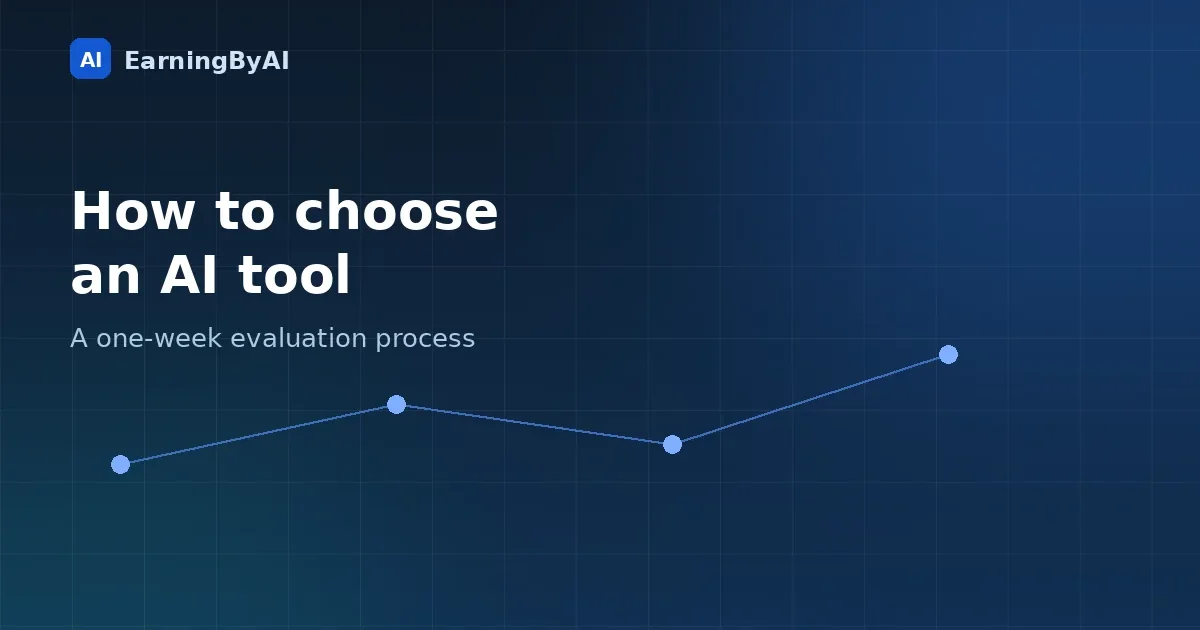 AI EarningByAI

How to choose an AI tool

A one-week evaluation process